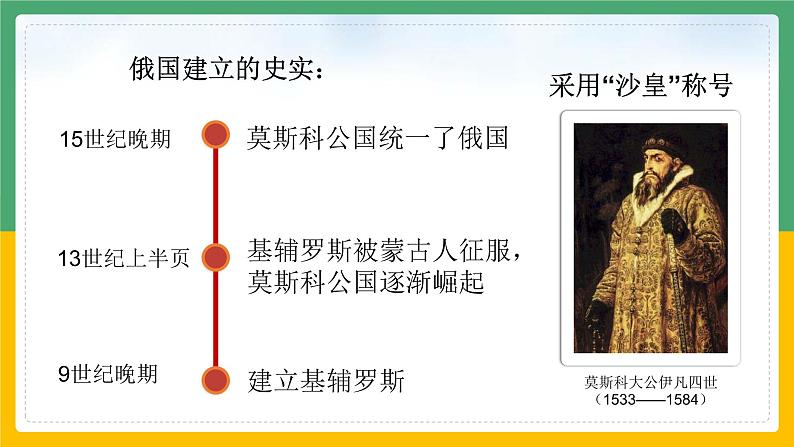 俄国建立的史实：

15世纪晚期

莫斯科公国统一了俄国

13世纪上半页

基辅罗斯被蒙古人征服，莫斯科公国逐渐崛起

9世纪晚期

建立基辅罗斯

采用“沙皇”称号

莫斯科大公伊凡四世
（1533——1584）